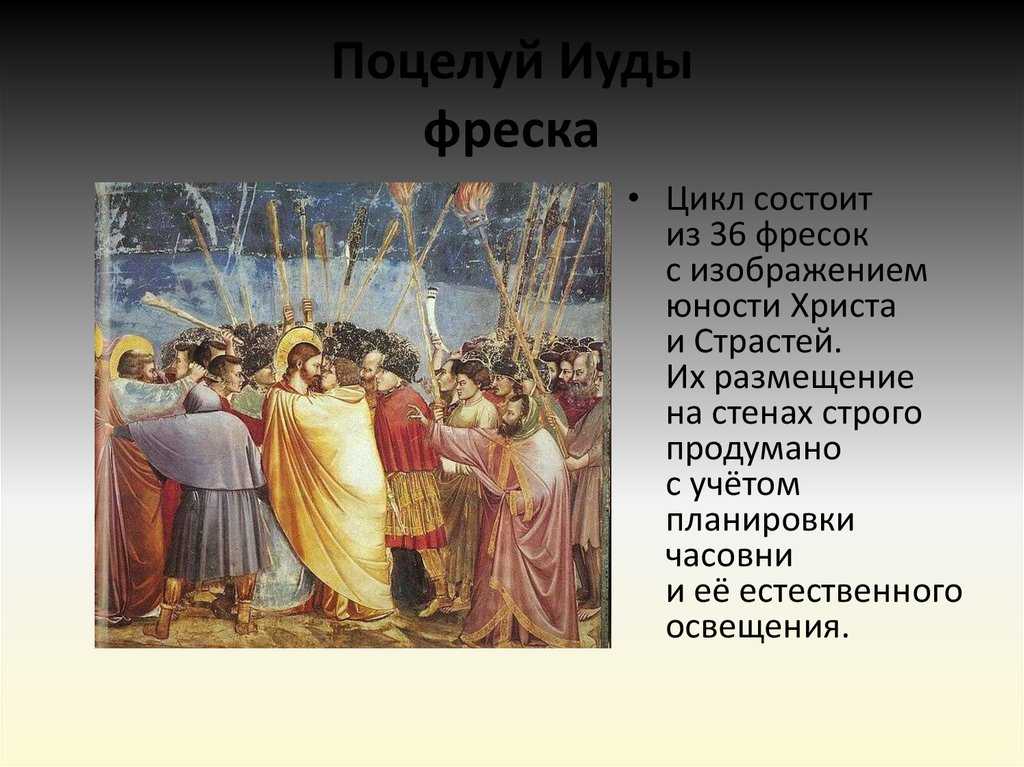 Поцелуй Иуды
фреска

• Цикл состоит из 36 фресок с изображением юности Христа и Страстей. Их размещение на стенах строго продумано с учётом планировки часовни и её естественного освещения.